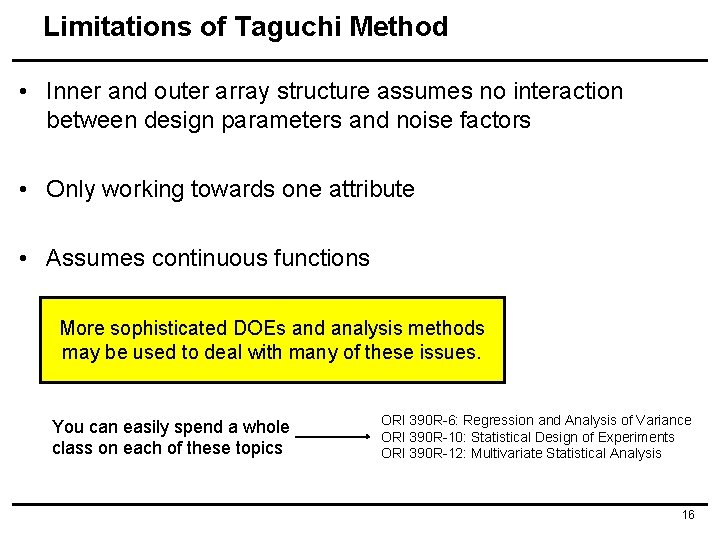 Limitations of Taguchi Method

• Inner and outer array structure assumes no interaction between design parameters and noise factors

• Only working towards one attribute

• Assumes continuous functions

More sophisticated DOEs and analysis methods may be used to deal with many of these issues.

You can easily spend a whole class on each of these topics

ORI 390R-6: Regression and Analysis of Variance
ORI 390R-10: Statistical Design of Experiments
ORI 390R-12: Multivariate Statistical Analysis

16